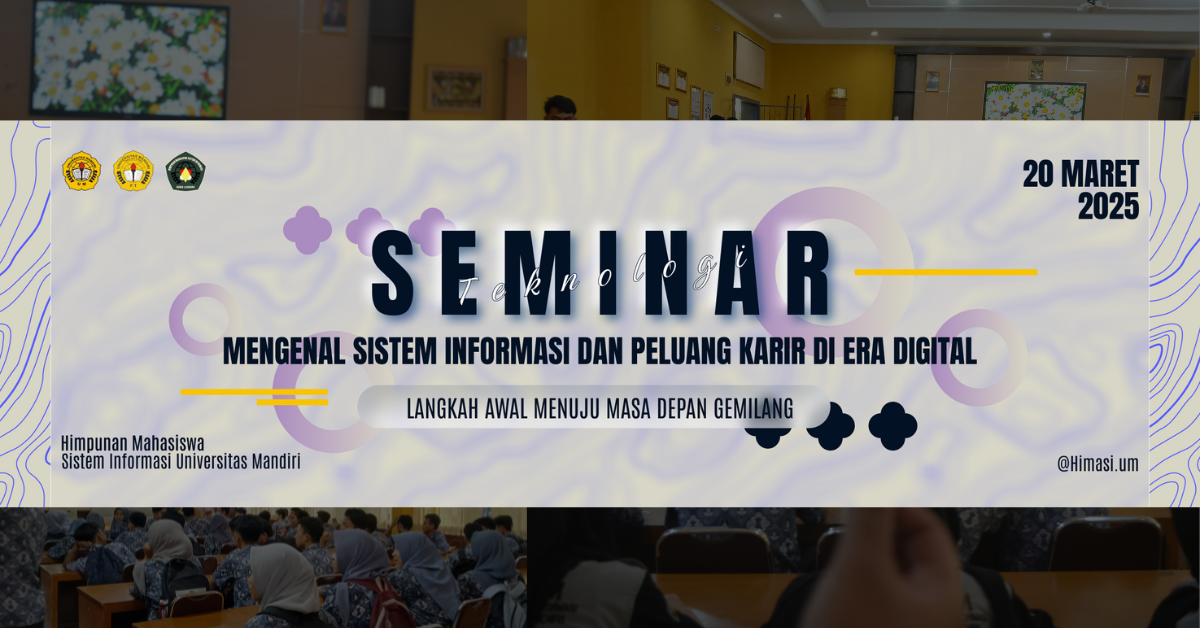 20 MARET 2025

SEMINAR
Teknologi

MENGENAL SISTEM INFORMASI DAN PELUANG KARIR DI ERA DIGITAL

LANGKAH AWAL MENUJU MASA DEPAN GEMILANG

Himpunan Mahasiswa
Sistem Informasi Universitas Mandiri

@Himasi.um